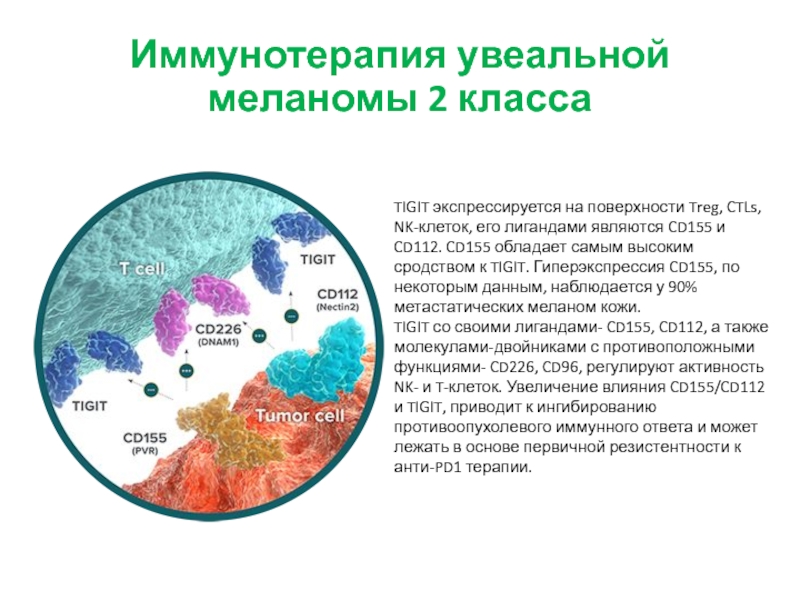 Иммунотерапия увеальной меланомы 2 класса

T cell

TIGIT

CD226
(DNAM1)

CD112
(Nectin2)

TIGIT

CD155
(PVR)

Tumor cell

TIGIT экспрессируется на поверхности Treg, CTLs, NK-клеток, его лигандами являются CD155 и CD112. CD155 обладает самым высоким сродством к TIGIT. Гиперэкспрессия CD155, по некоторым данным, наблюдается у 90% метастатических меланом кожи.
TIGIT со своими лигандами- CD155, CD112, а также молекулами-двойниками с противоположными функциями- CD226, CD96, регулируют активность NK- и T-клеток. Увеличение влияния CD155/CD112 и TIGIT, приводит к ингибированию противоопухолевого иммунного ответа и может лежать в основе первичной резистентности к анти-PD1 терапии.